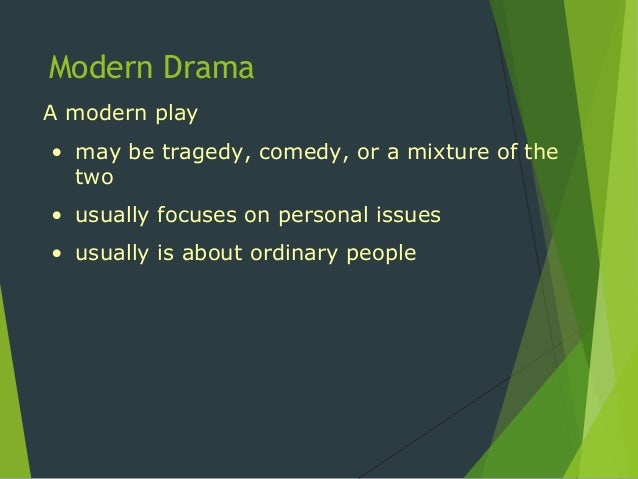 Modern Drama

A modern play

• may be tragedy, comedy, or a mixture of the two

• usually focuses on personal issues

• usually is about ordinary people